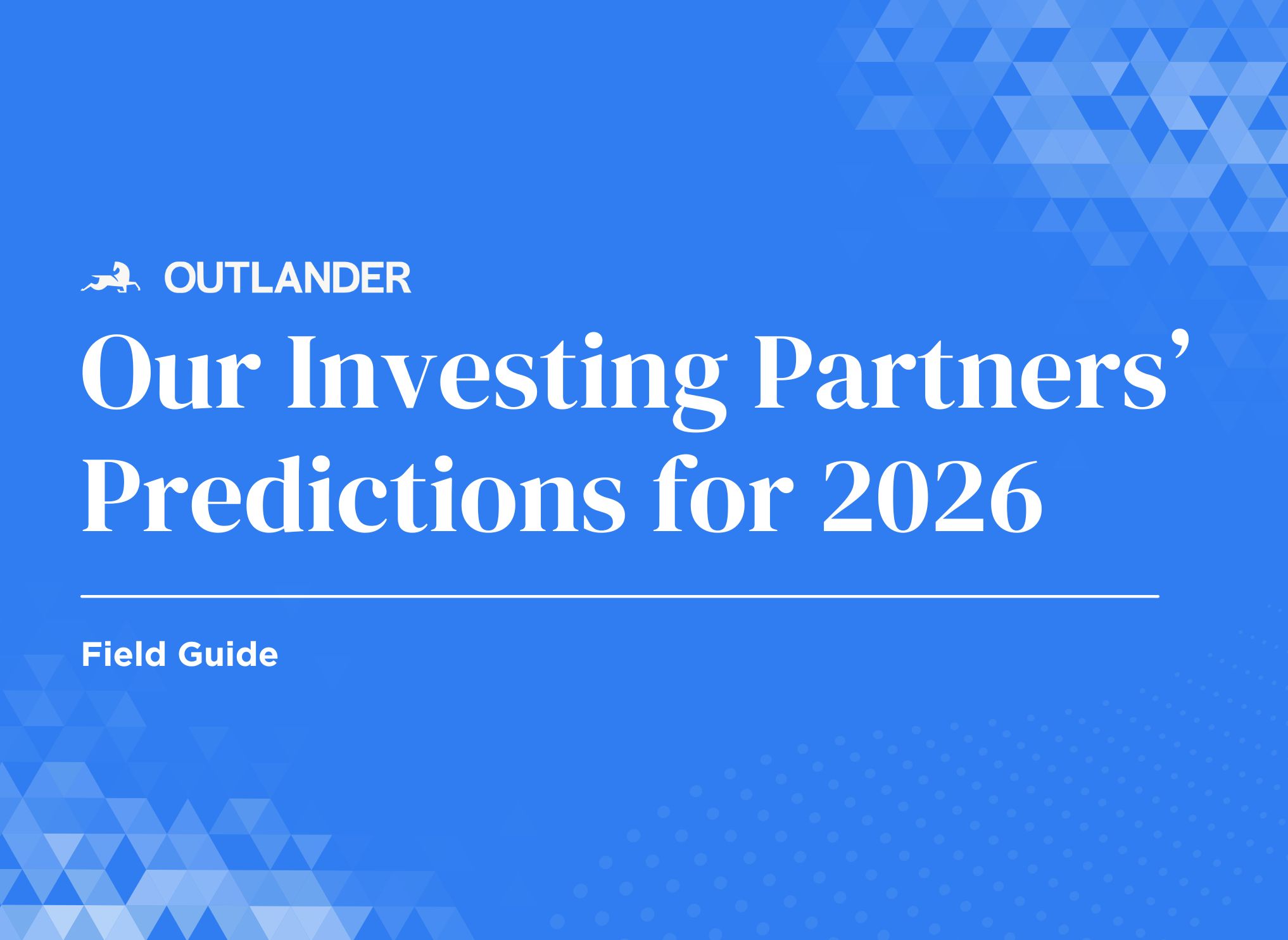 OUTLANDER

Our Investing Partners' Predictions for 2026

Field Guide